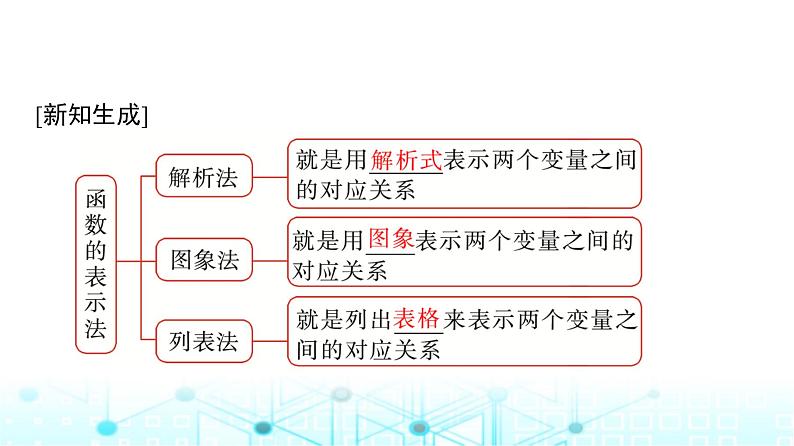 [新知生成]

函数的表示法

解析法

就是用解析式表示两个变量之间的对应关系

图象法

就是用图象表示两个变量之间的对应关系

列表法

就是列出表格来表示两个变量之间的对应关系